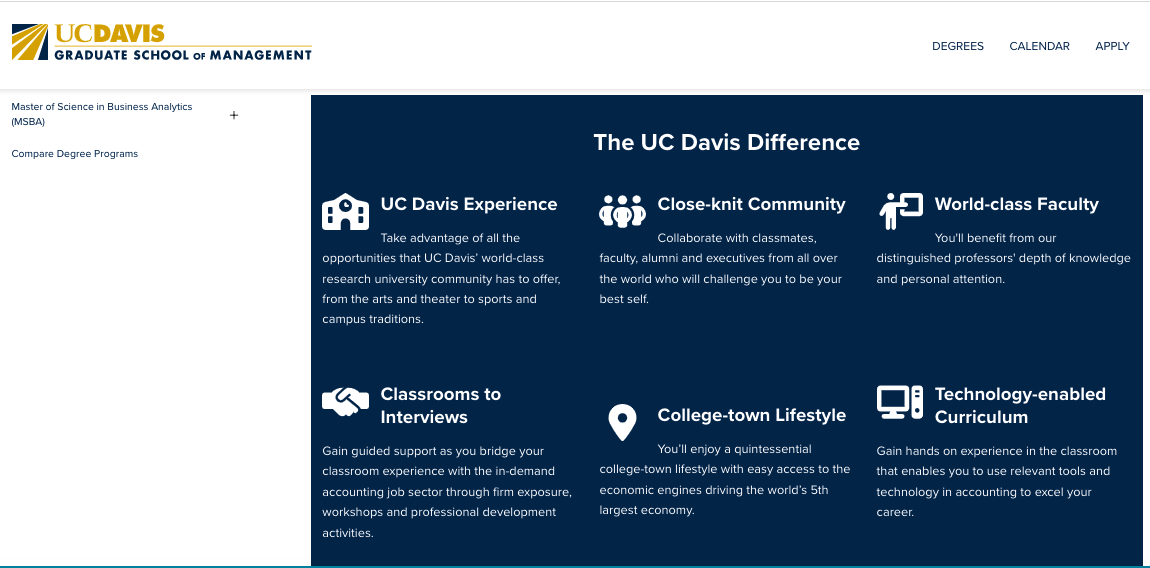 UCDAVIS
GRADUATE SCHOOL OF MANAGEMENT

DEGREES CALENDAR APPLY

Master of Science in Business Analytics (MSBA) +

Compare Degree Programs

The UC Davis Difference

UC Davis Experience
Take advantage of all the opportunities that UC Davis' world-class research university community has to offer, from the arts and theater to sports and campus traditions.

Close-knit Community
Collaborate with classmates, faculty, alumni and executives from all over the world who will challenge you to be your best self.

World-class Faculty
You'll benefit from our distinguished professors' depth of knowledge and personal attention.

Classrooms to Interviews
Gain guided support as you bridge your classroom experience with the in-demand accounting job sector through firm exposure, workshops and professional development activities.

College-town Lifestyle
You'll enjoy a quintessential college-town lifestyle with easy access to the economic engines driving the world's 5th largest economy.

Technology-enabled Curriculum
Gain hands on experience in the classroom that enables you to use relevant tools and technology in accounting to excel your career.